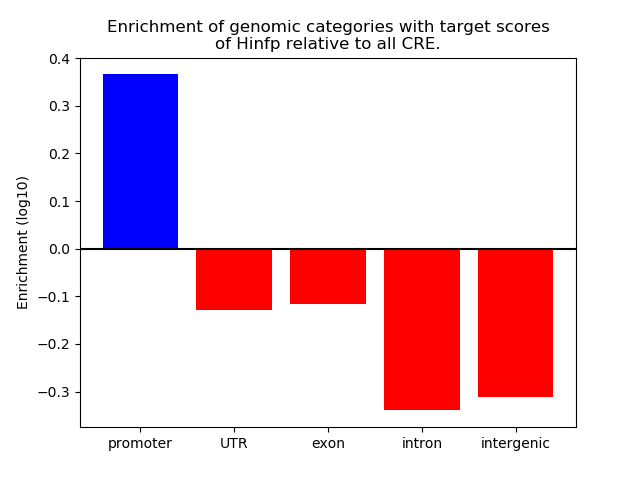 Enrichment of genomic categories with target scores of Hinfp relative to all CRE.

Enrichment (log10)

0.4
0.3
0.2
0.1
0.0
−0.1
−0.2
−0.3

promoter
UTR
exon
intron
intergenic